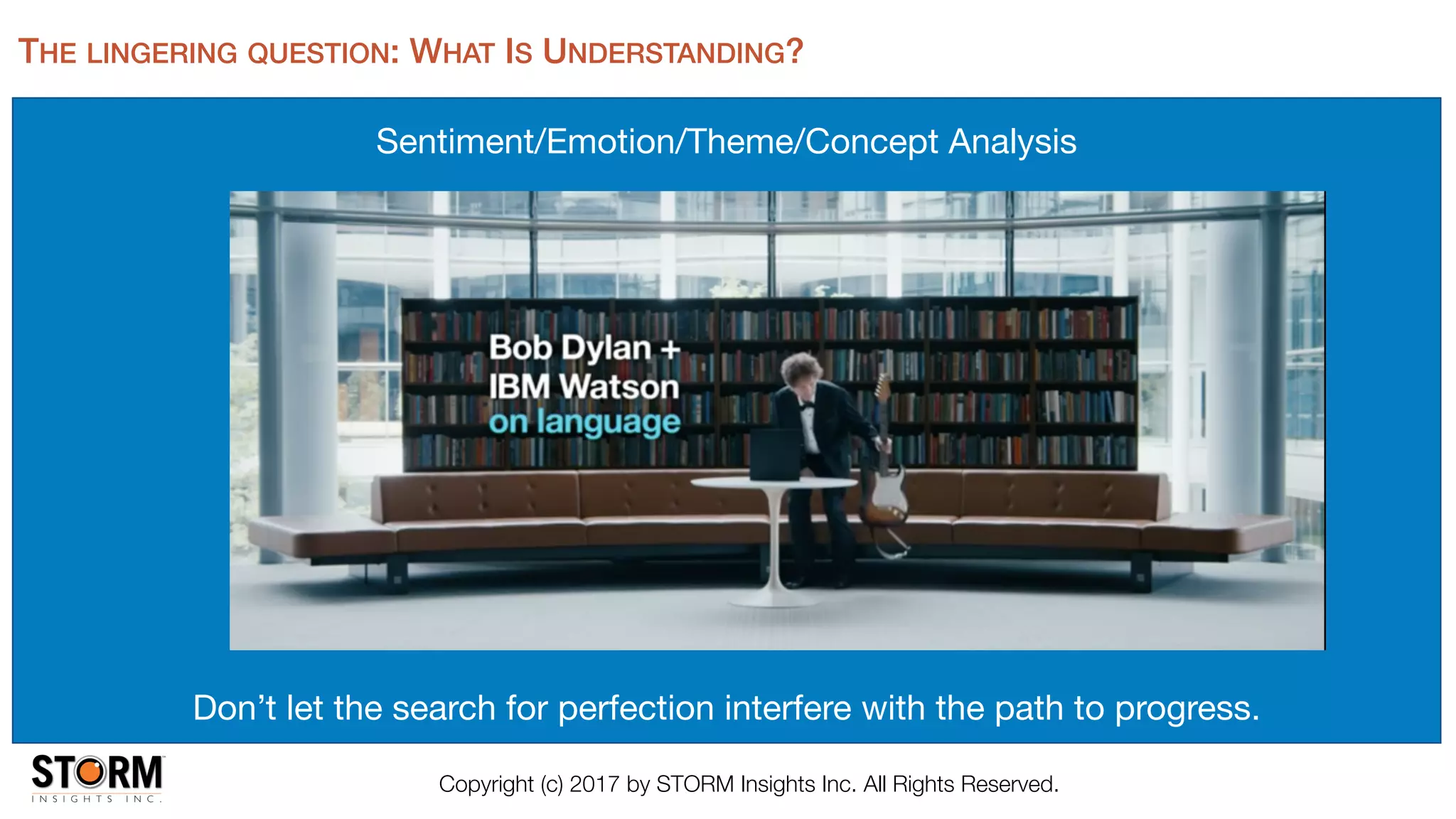 THE LINGERING QUESTION: WHAT IS UNDERSTANDING?

Sentiment/Emotion/Theme/Concept Analysis

Bob Dylan + IBM Watson on language

Don't let the search for perfection interfere with the path to progress.

STORM INSIGHTS INC.

Copyright (c) 2017 by STORM Insights Inc. All Rights Reserved.